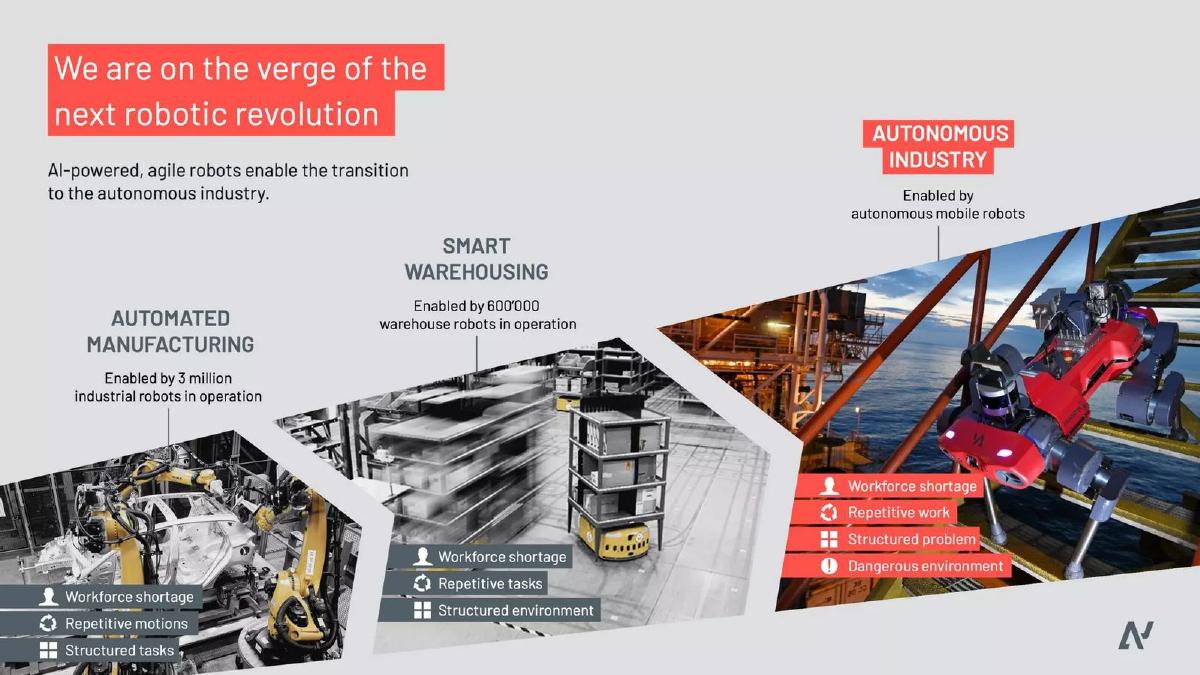 We are on the verge of the next robotic revolution

AI-powered, agile robots enable the transition to the autonomous industry.

AUTOMATED MANUFACTURING

Enabled by 3 million industrial robots in operation

Workforce shortage
Repetitive motions
Structured tasks

SMART WAREHOUSING

Enabled by 600'000 warehouse robots in operation

Workforce shortage
Repetitive tasks
Structured environment

AUTONOMOUS INDUSTRY

Enabled by autonomous mobile robots

Workforce shortage
Repetitive work
Structured problem
Dangerous environment